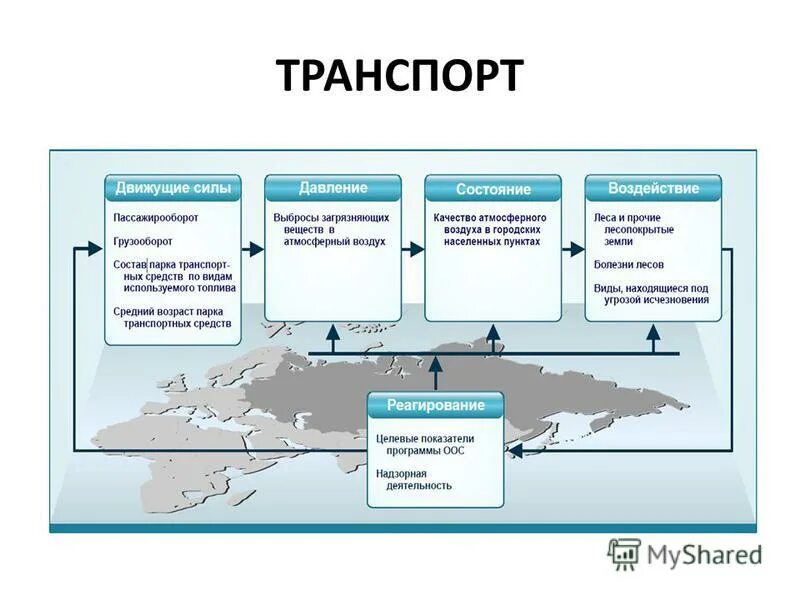 ТРАНСПОРТ

Движущие силы

Пассажирооборот

Грузооборот

Состав парка транспортных средств по видам используемого топлива

Средний возраст парка транспортных средств

Давление

Выбросы загрязняющих веществ в атмосферный воздух

Состояние

Качество атмосферного воздуха в городских населенных пунктах

Воздействие

Леса и прочие лесопокрытые земли

Болезни лесов

Виды, находящиеся под угрозой исчезновения

Реагирование

Целевые показатели программы ООС

Надзорная деятельность

MyShared